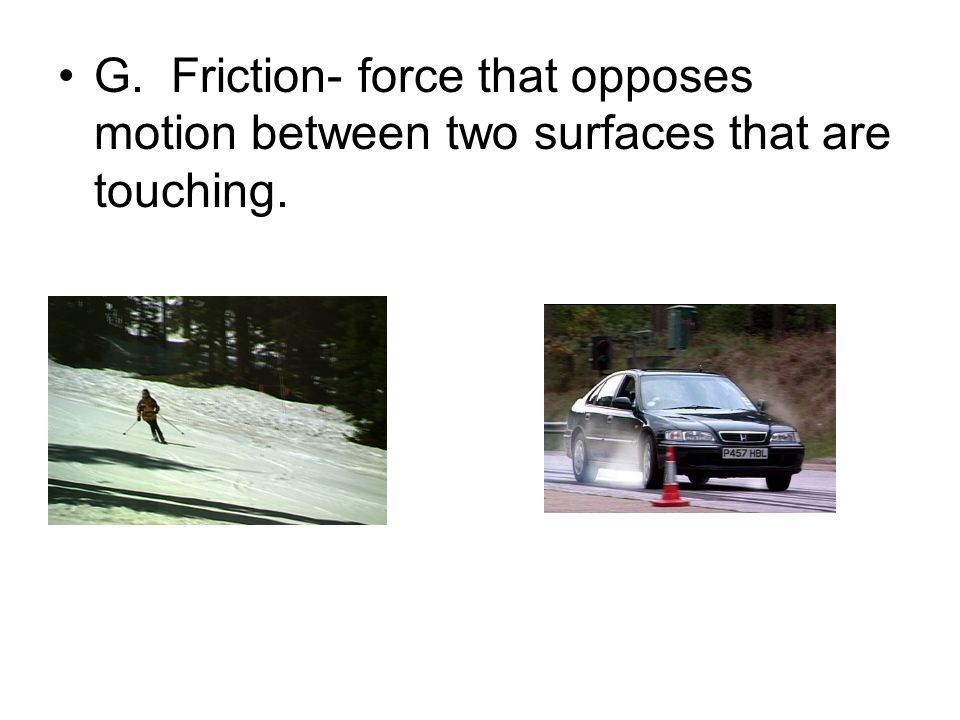 • G. Friction- force that opposes motion between two surfaces that are touching.

P457 HBL